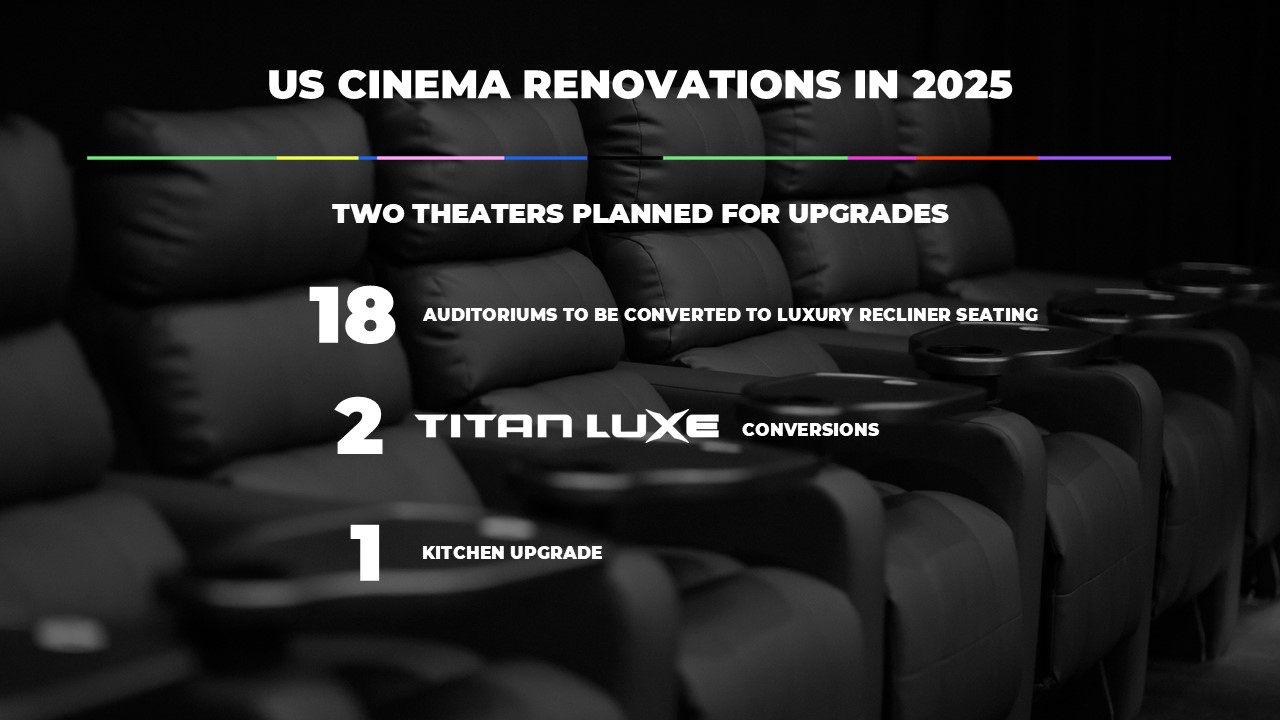 US CINEMA RENOVATIONS IN 2025

TWO THEATERS PLANNED FOR UPGRADES

18 AUDITORIUMS TO BE CONVERTED TO LUXURY RECLINER SEATING

2 TITAN LUXE CONVERSIONS

1 KITCHEN UPGRADE